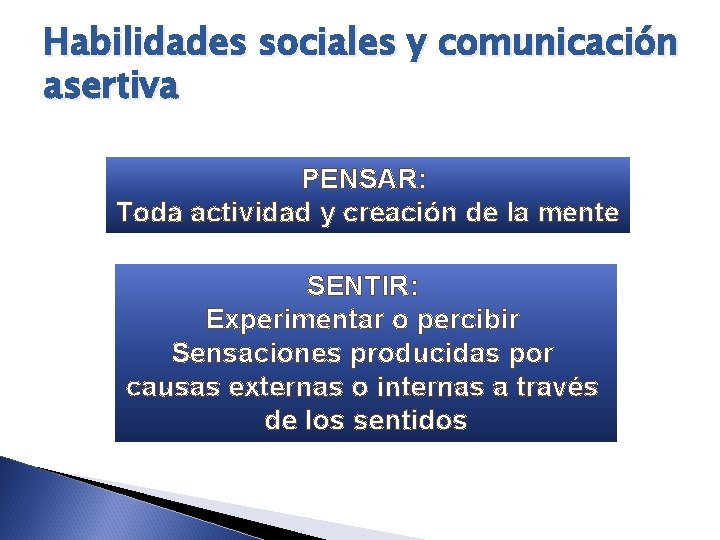 Habilidades sociales y comunicación asertiva

PENSAR:
Toda actividad y creación de la mente

SENTIR:
Experimentar o percibir
Sensaciones producidas por causas externas o internas a través de los sentidos